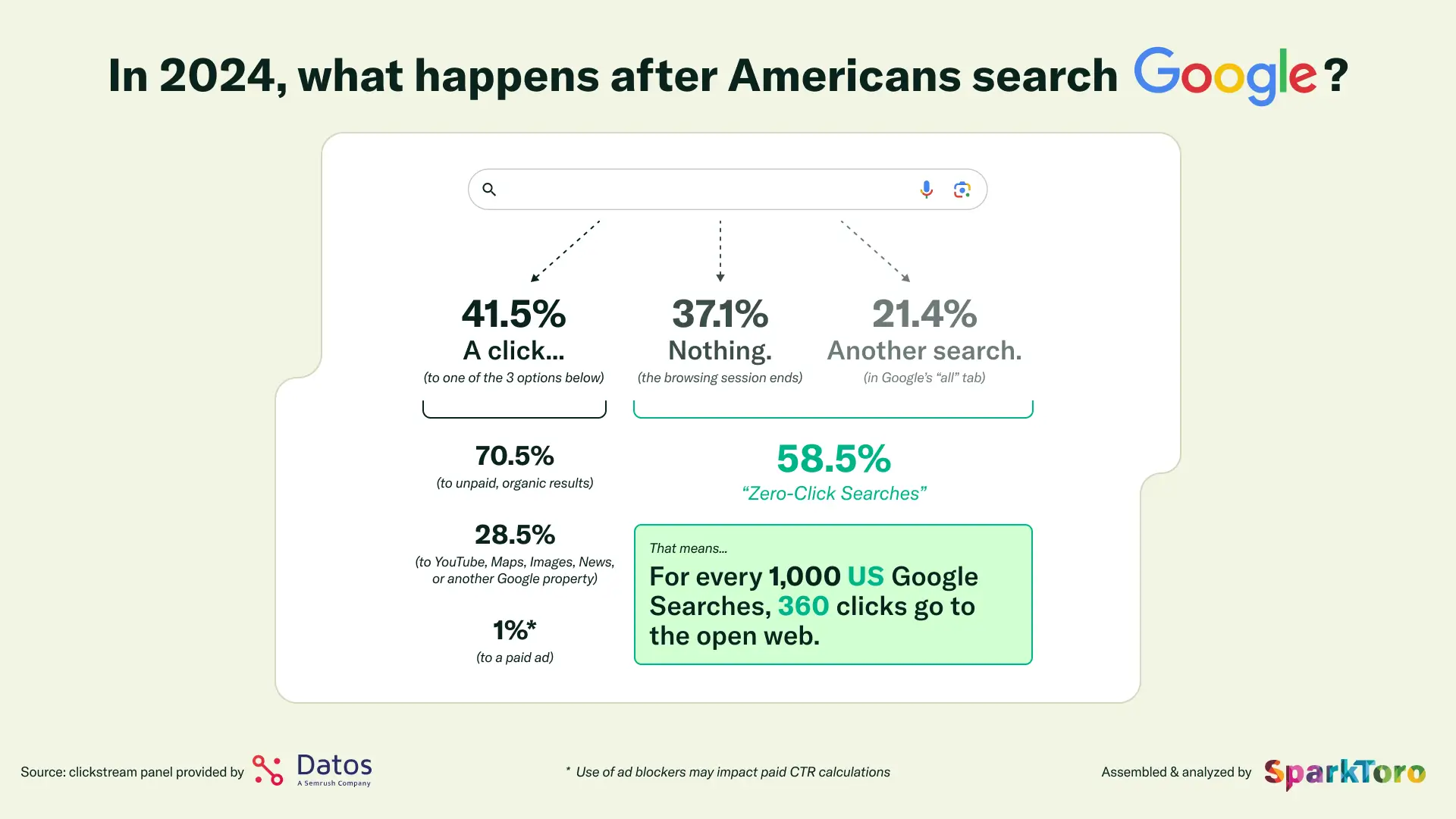 In 2024, what happens after Americans search Google?

41.5%
A click...
(to one of the 3 options below)

37.1%
Nothing.
(the browsing session ends)

21.4%
Another search.
(in Google's "all" tab)

70.5%
(to unpaid, organic results)

28.5%
(to YouTube, Maps, Images, News, or another Google property)

1%*
(to a paid ad)

58.5%
"Zero-Click Searches"

That means...
For every 1,000 US Google Searches, 360 clicks go to the open web.

Source: clickstream panel provided by Datos A Semrush Company

* Use of ad blockers may impact paid CTR calculations

Assembled & analyzed by SparkToro